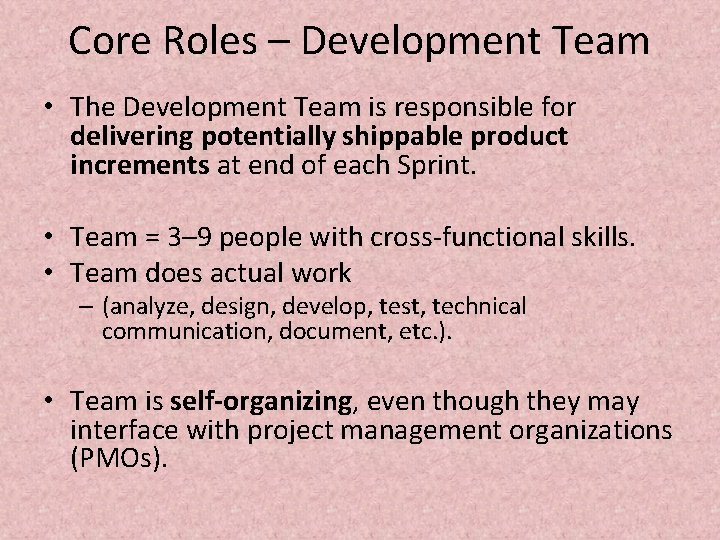 Core Roles – Development Team

• The Development Team is responsible for delivering potentially shippable product increments at end of each Sprint.

• Team = 3–9 people with cross-functional skills.
• Team does actual work
– (analyze, design, develop, test, technical communication, document, etc.).

• Team is self-organizing, even though they may interface with project management organizations (PMOs).